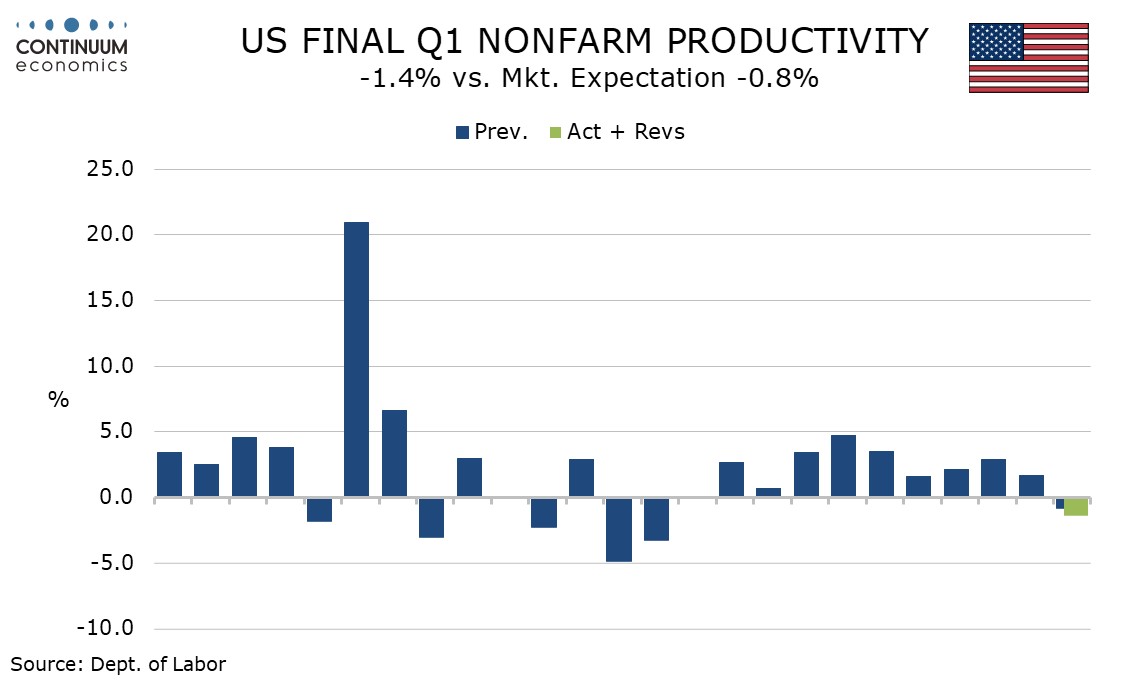 CONTINUUM
economics

US FINAL Q1 NONFARM PRODUCTIVITY
-1.4% vs. Mkt. Expectation -0.8%

Prev. Act + Revs

25.0
20.0
15.0
10.0
5.0
0.0
-5.0
-10.0

%

Source: Dept. of Labor